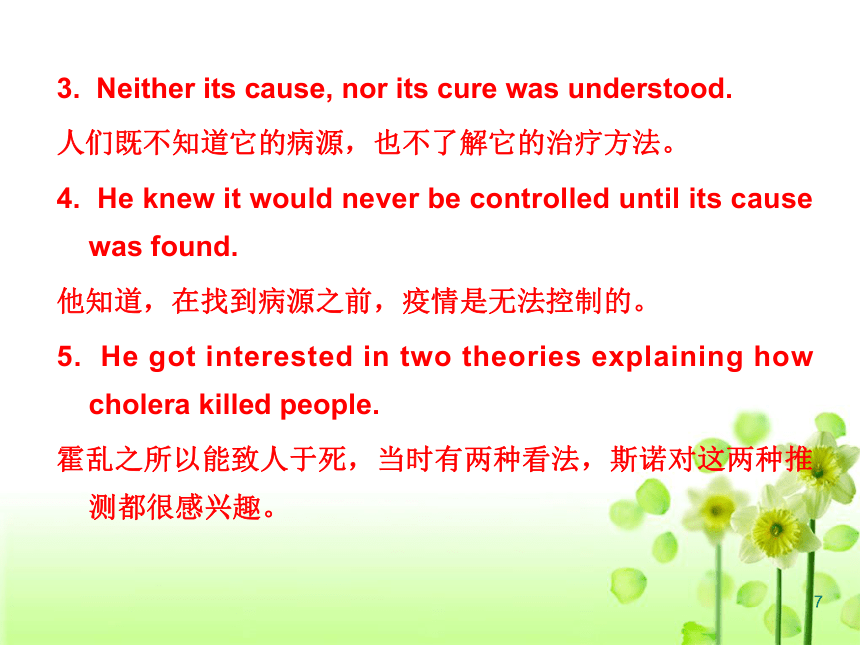 3. Neither its cause, nor its cure was understood.

人们既不知道它的病源，也不了解它的治疗方法。

4. He knew it would never be controlled until its cause was found.

他知道，在找到病源之前，疫情是无法控制的。

5. He got interested in two theories explaining how cholera killed people.

霍乱之所以能致人于死，当时有两种看法，斯诺对这两种推测都很感兴趣。

7